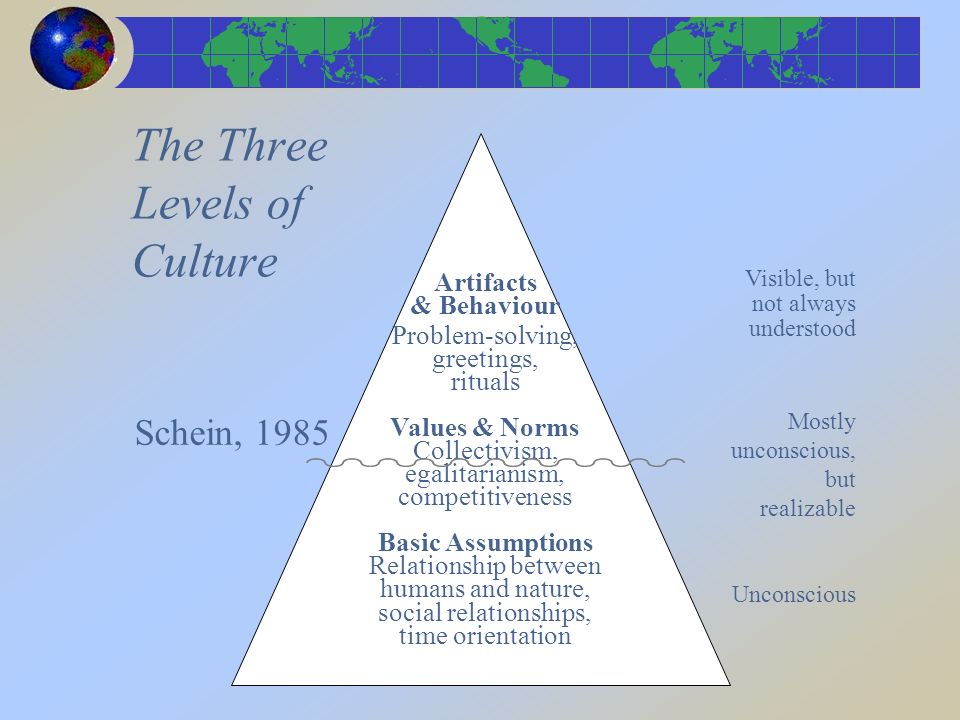 The Three Levels of Culture

Schein, 1985

Artifacts & Behaviour
Problem-solving, greetings, rituals

Values & Norms
Collectivism, egalitarianism, competitiveness

Basic Assumptions
Relationship between humans and nature, social relationships, time orientation

Visible, but not always understood

Mostly unconscious, but realizable

Unconscious